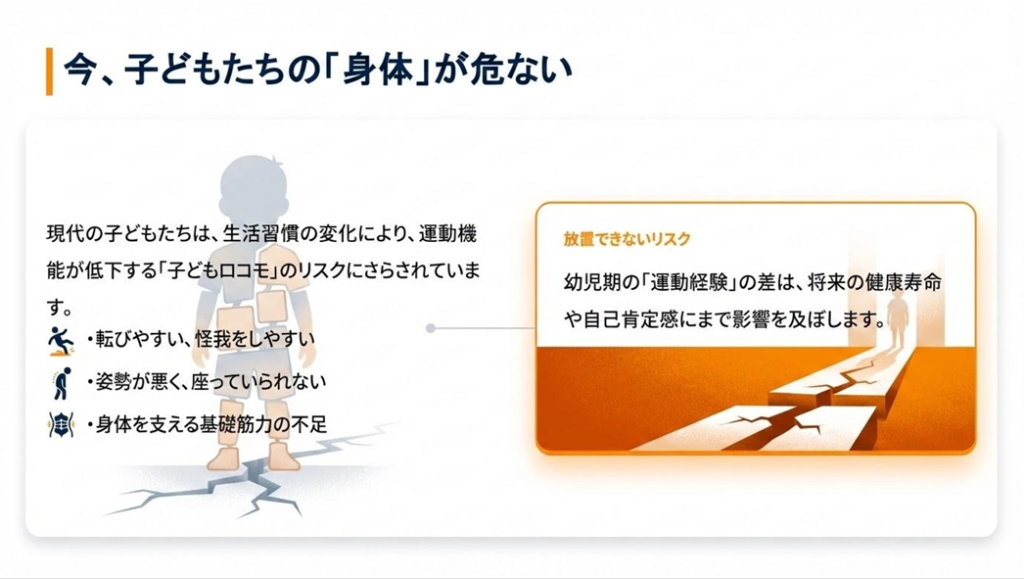 今、子どもたちの「身体」が危ない

現代の子どもたちは、生活習慣の変化により、運動機能が低下する「子どもロコモ」のリスクにさらされています。

・転びやすい、怪我をしやすい

・姿勢が悪く、座っていられない

・身体を支える基礎筋力の不足

放置できないリスク

幼児期の「運動経験」の差は、将来の健康寿命や自己肯定感にまで影響を及ぼします。